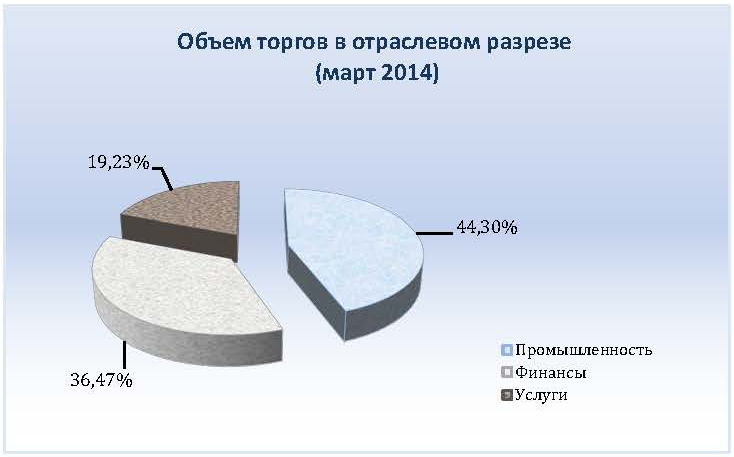 Объем торгов в отраслевом разрезе
(март 2014)

19,23%

44,30%

36,47%

Промышленность
Финансы
Услуги